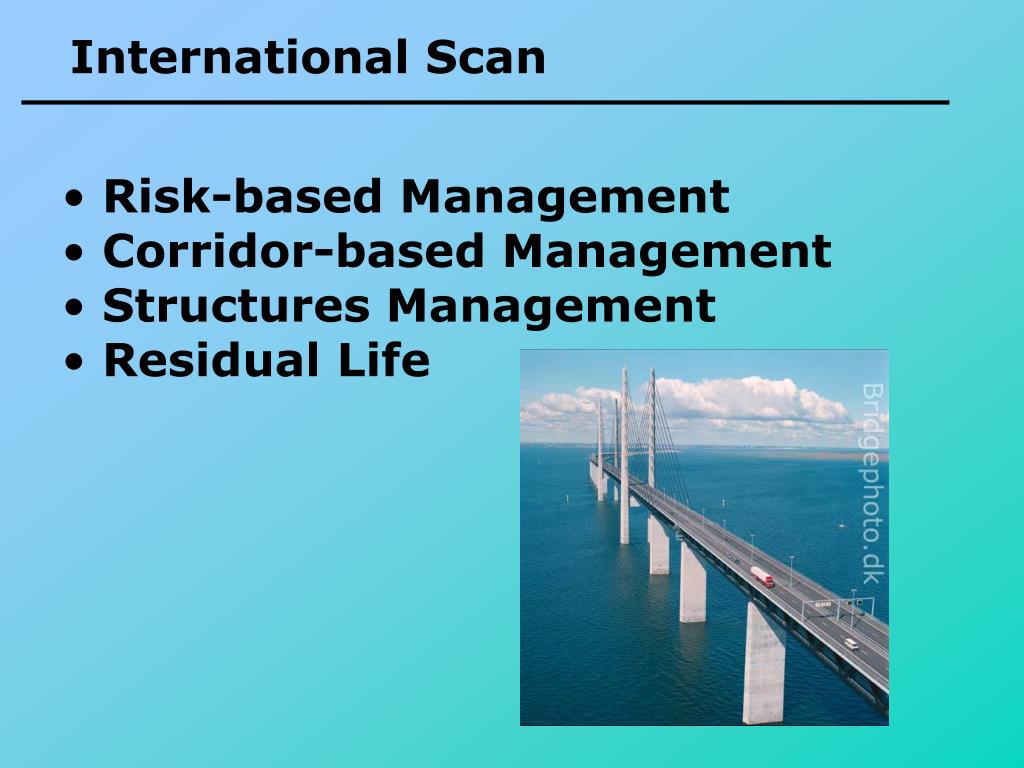 International Scan

• Risk-based Management
• Corridor-based Management
• Structures Management
• Residual Life

Bridgephoto.dk